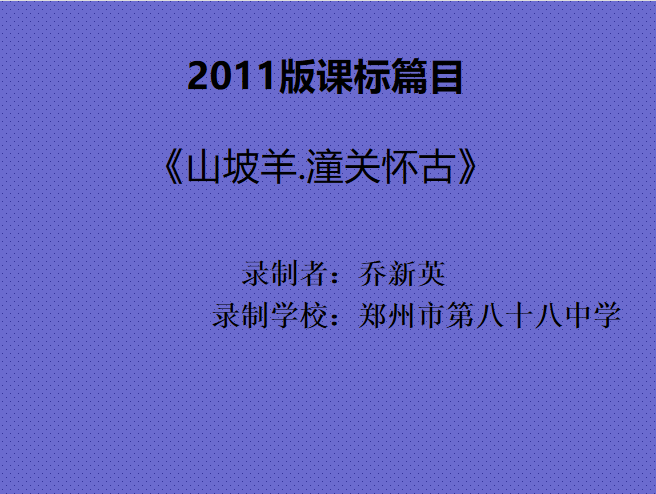 2011版课标篇目

《山坡羊.潼关怀古》

录制者：乔新英

录制学校：郑州市第八十八中学